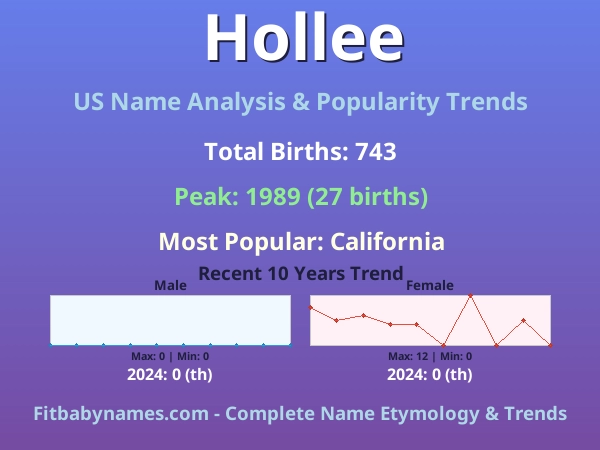 Hollee

US Name Analysis & Popularity Trends

Total Births: 743

Peak: 1989 (27 births)

Most Popular: California

Recent 10 Years Trend

Male

Max: 0 | Min: 0

2024: 0 (th)

Female

Max: 12 | Min: 0

2024: 0 (th)

Fitbabynames.com - Complete Name Etymology & Trends